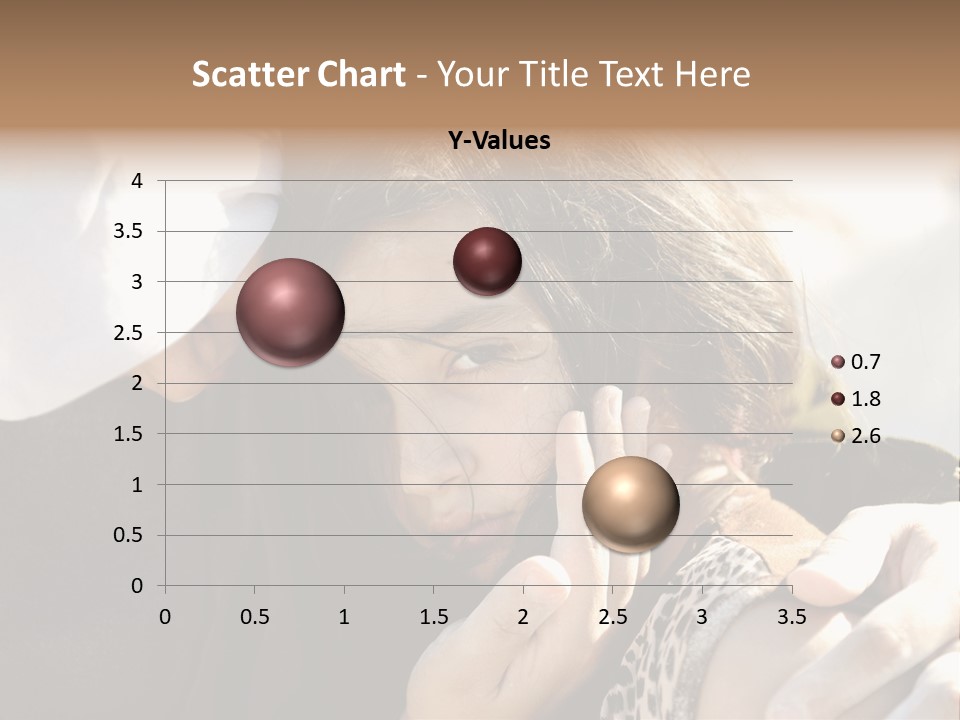 Scatter Chart - Your Title Text Here

Y-Values

4
3.5
3
2.5
2
1.5
1
0.5
0

0 0.5 1 1.5 2 2.5 3 3.5

0.7
1.8
2.6